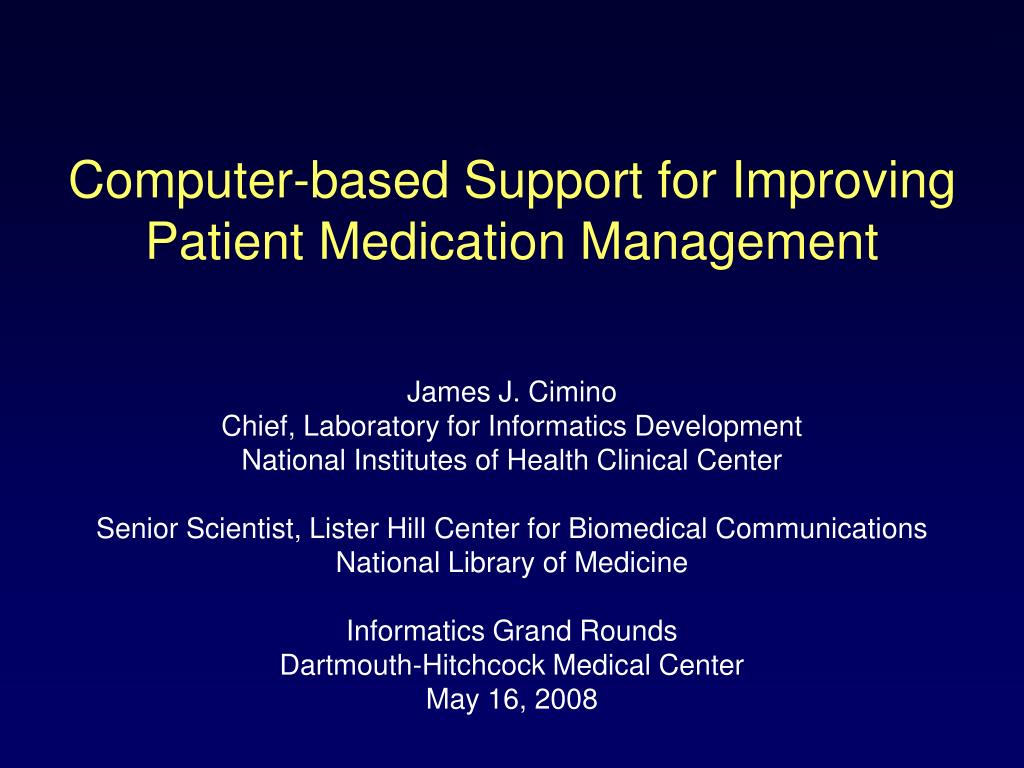 Computer-based Support for Improving Patient Medication Management

James J. Cimino
Chief, Laboratory for Informatics Development
National Institutes of Health Clinical Center

Senior Scientist, Lister Hill Center for Biomedical Communications
National Library of Medicine

Informatics Grand Rounds
Dartmouth-Hitchcock Medical Center
May 16, 2008